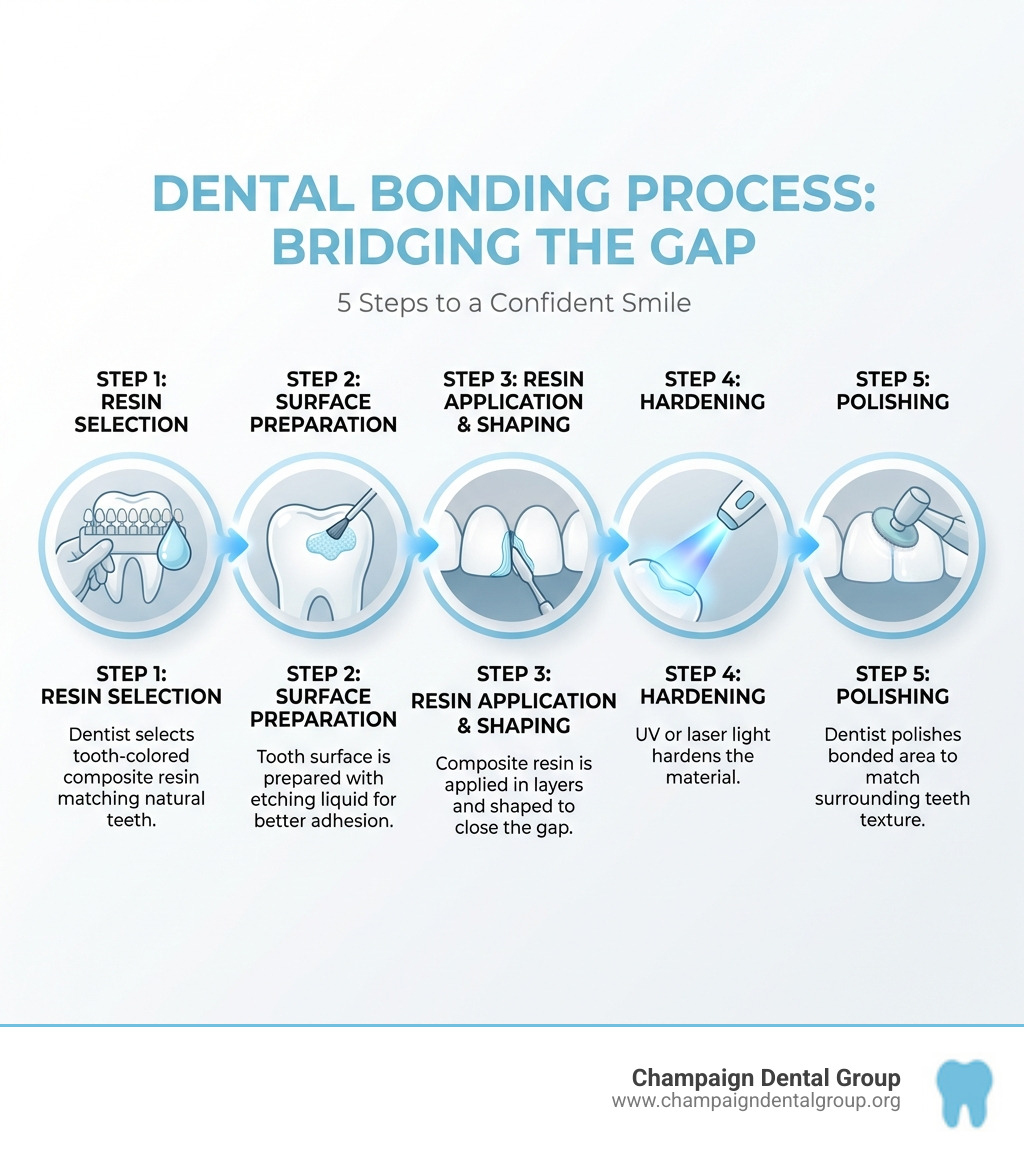 DENTAL BONDING PROCESS: BRIDGING THE GAP

5 Steps to a Confident Smile

STEP 1: RESIN SELECTION

STEP 2: SURFACE PREPARATION

STEP 3: RESIN APPLICATION & SHAPING

STEP 4: HARDENING

STEP 5: POLISHING

STEP 1: RESIN SELECTION

Dentist selects tooth-colored composite resin matching natural teeth.

STEP 2: SURFACE PREPARATION

Tooth surface is prepared with etching liquid for better adhesion.

STEP 3: RESIN APPLICATION & SHAPING

Composite resin is applied in layers and shaped to close the gap.

STEP 4: HARDENING

UV or laser light hardens the material.

STEP 5: POLISHING

Dentist polishes bonded area to match surrounding teeth texture.

Champaign Dental Group
www.champaigndentalgroup.org